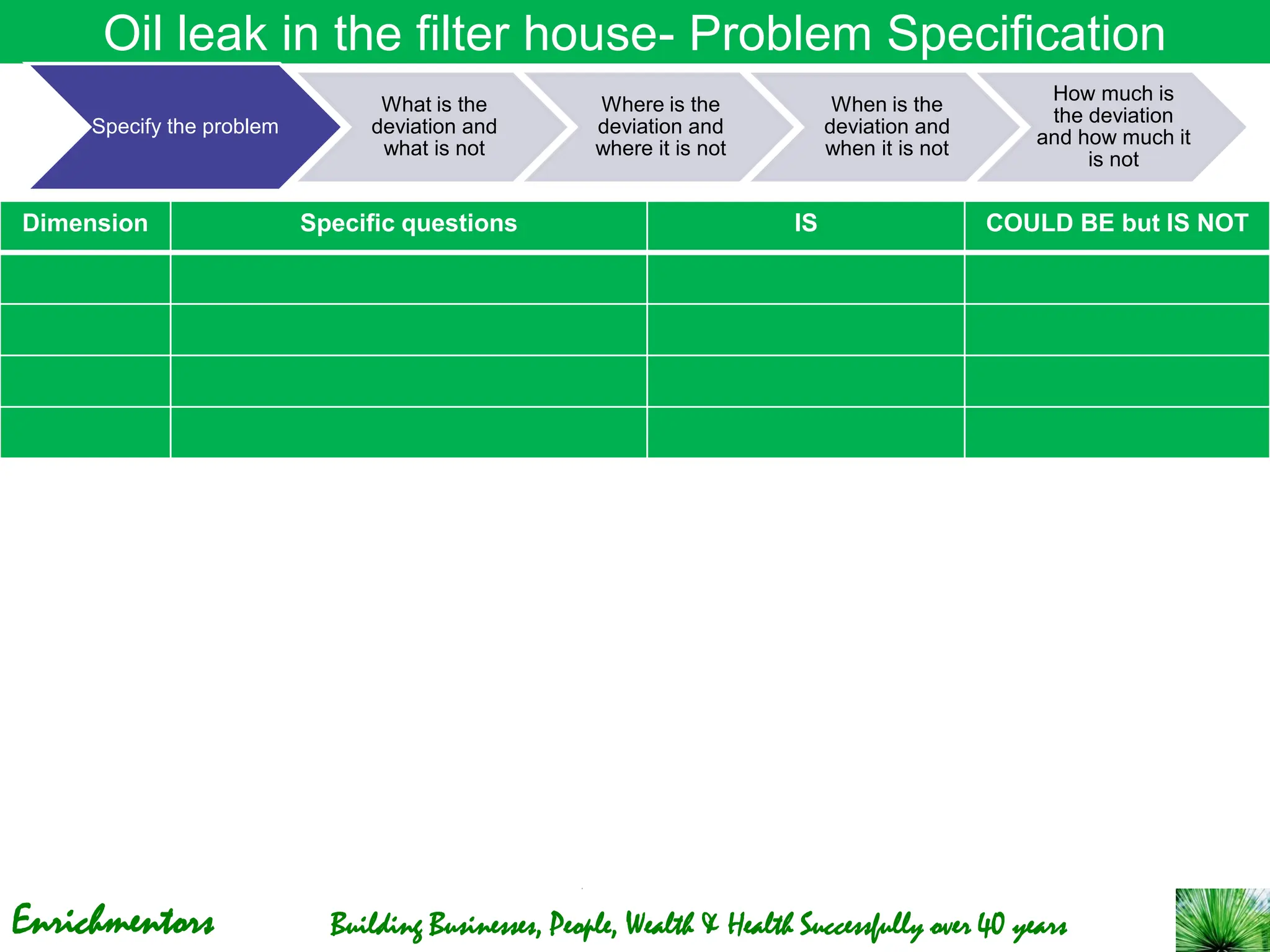 Oil leak in the filter house- Problem Specification

Specify the problem

What is the deviation and what is not

Where is the deviation and where it is not

When is the deviation and when it is not

How much is the deviation and how much it is not

| Dimension | Specific questions | IS | COULD BE but IS NOT |
|---|---|---|---|
| | | | |
| | | | |
| | | | |
| | | | |

Enrichmentors

Building Businesses, People, Wealth & Health Successfully over 40 years